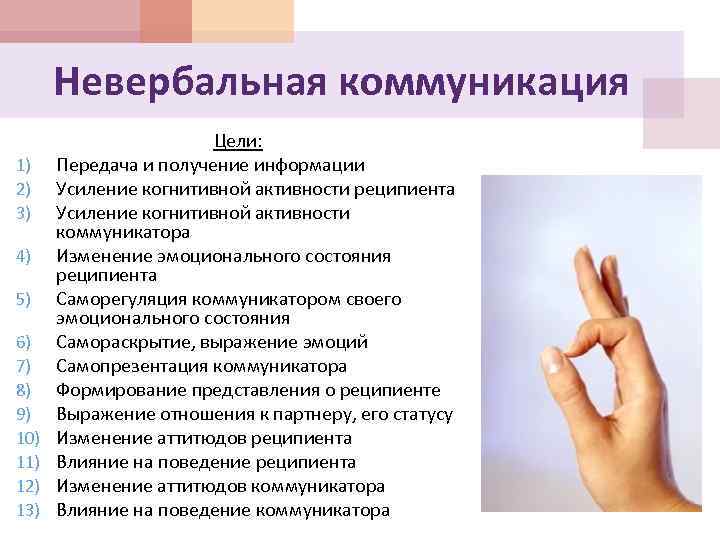 Невербальная коммуникация

Цели:

1) Передача и получение информации
2) Усиление когнитивной активности реципиента
3) Усиление когнитивной активности коммуникатора
4) Изменение эмоционального состояния реципиента
5) Саморегуляция коммуникатором своего эмоционального состояния
6) Самораскрытие, выражение эмоций
7) Самопрезентация коммуникатора
8) Формирование представления о реципиенте
9) Выражение отношения к партнеру, его статусу
10) Изменение аттитюдов реципиента
11) Влияние на поведение реципиента
12) Изменение аттитюдов коммуникатора
13) Влияние на поведение коммуникатора